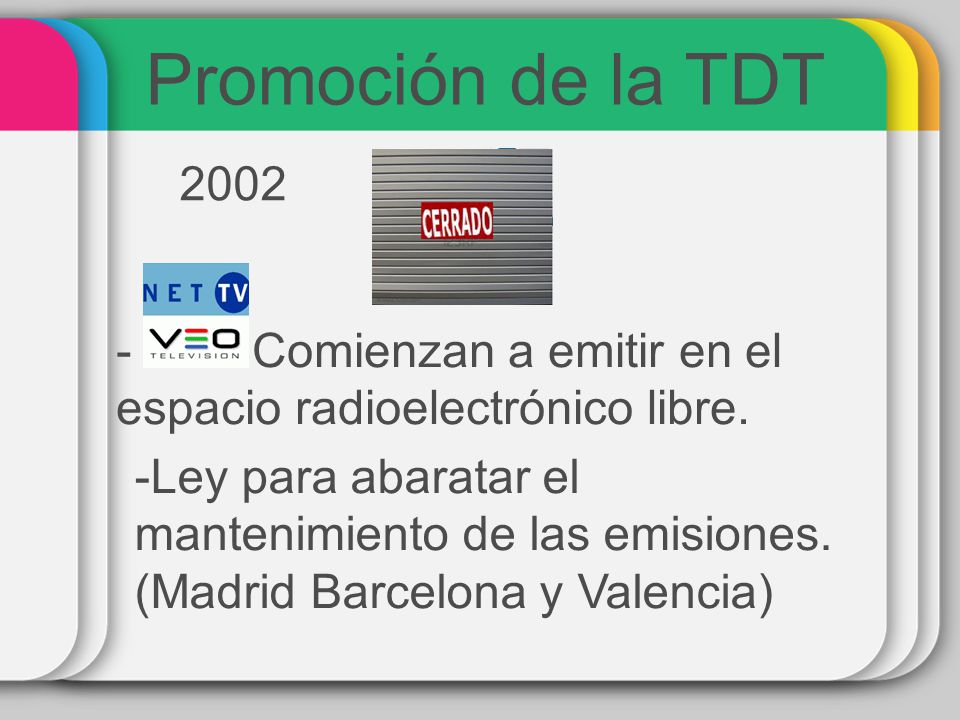 Promoción de la TDT

2002

CERRADO

NET TV

- VEO TELEVISION Comienzan a emitir en el espacio radioelectrónico libre.

-Ley para abaratar el mantenimiento de las emisiones. (Madrid Barcelona y Valencia)